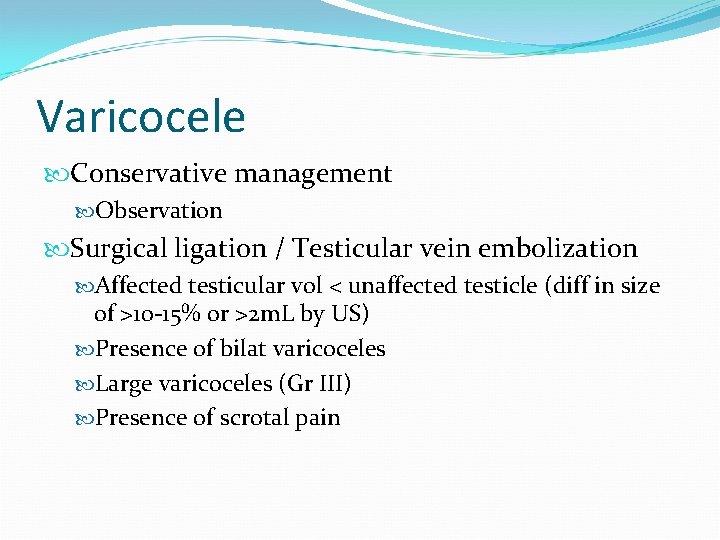 Varicocele

Conservative management

Observation

Surgical ligation / Testicular vein embolization

Affected testicular vol < unaffected testicle (diff in size of >10-15% or >2mL by US)

Presence of bilat varicoceles

Large varicoceles (Gr III)

Presence of scrotal pain